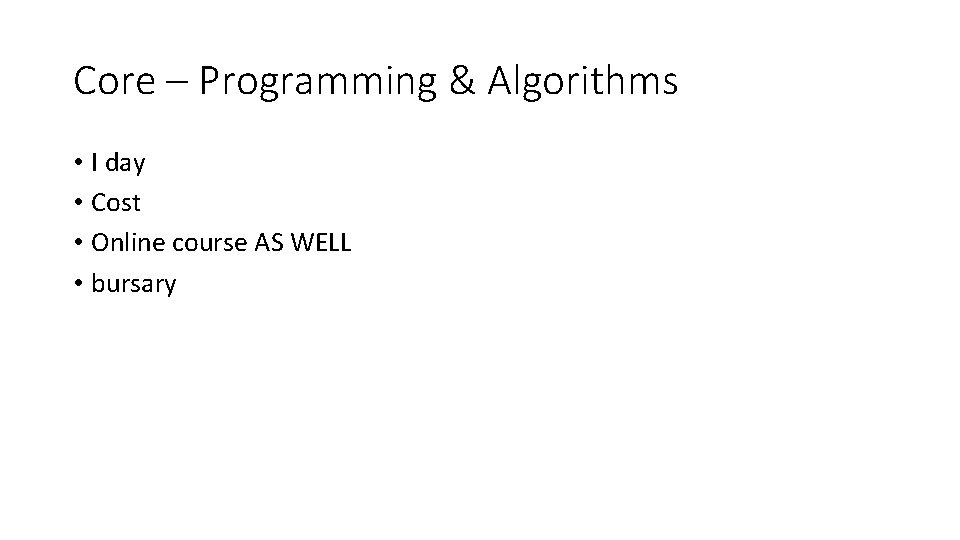 Core – Programming & Algorithms

• I day
• Cost
• Online course AS WELL
• bursary